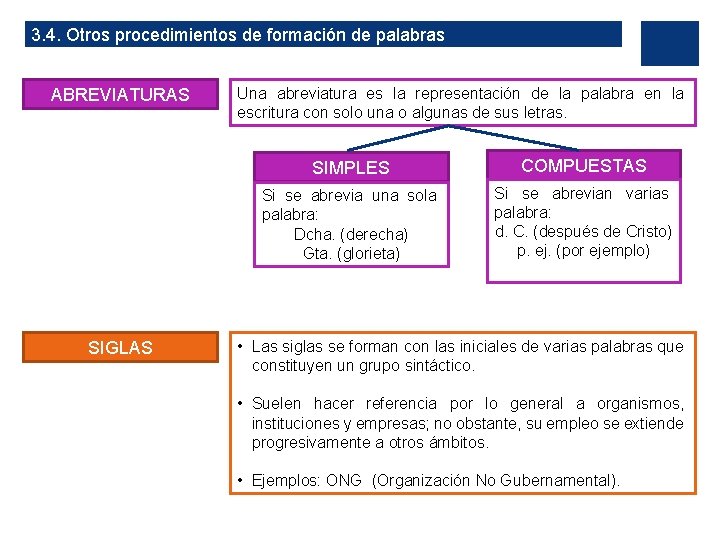 3.4. Otros procedimientos de formación de palabras

ABREVIATURAS

Una abreviatura es la representación de la palabra en la escritura con solo una o algunas de sus letras.

SIMPLES

Si se abrevia una sola palabra:
Dcha. (derecha)
Gta. (glorieta)

COMPUESTAS

Si se abrevian varias palabra:
d. C. (después de Cristo)
p. ej. (por ejemplo)

SIGLAS

• Las siglas se forman con las iniciales de varias palabras que constituyen un grupo sintáctico.

• Suelen hacer referencia por lo general a organismos, instituciones y empresas; no obstante, su empleo se extiende progresivamente a otros ámbitos.

• Ejemplos: ONG (Organización No Gubernamental).